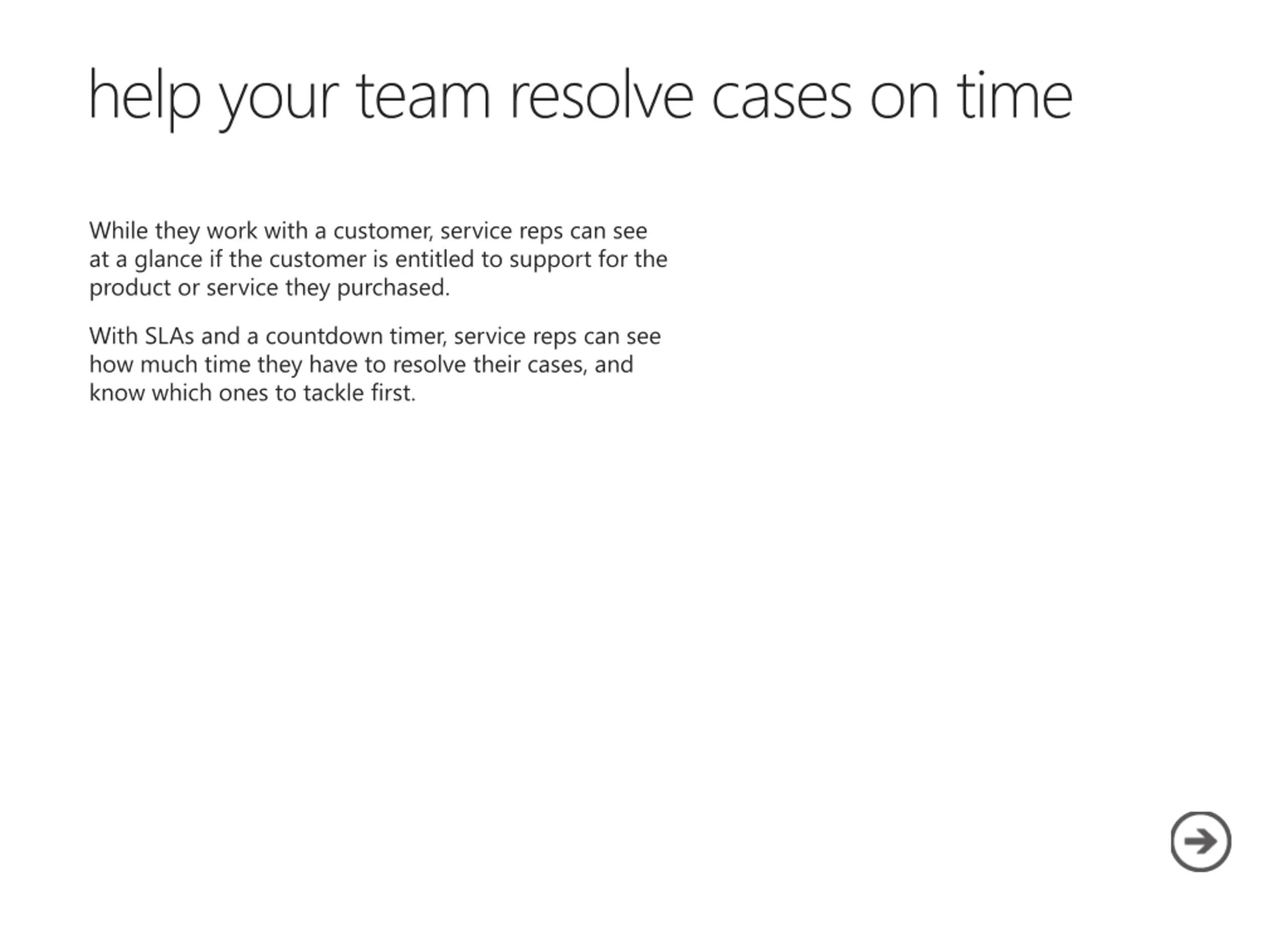 help your team resolve cases on time

While they work with a customer, service reps can see at a glance if the customer is entitled to support for the product or service they purchased.

With SLAs and a countdown timer, service reps can see how much time they have to resolve their cases, and know which ones to tackle first.